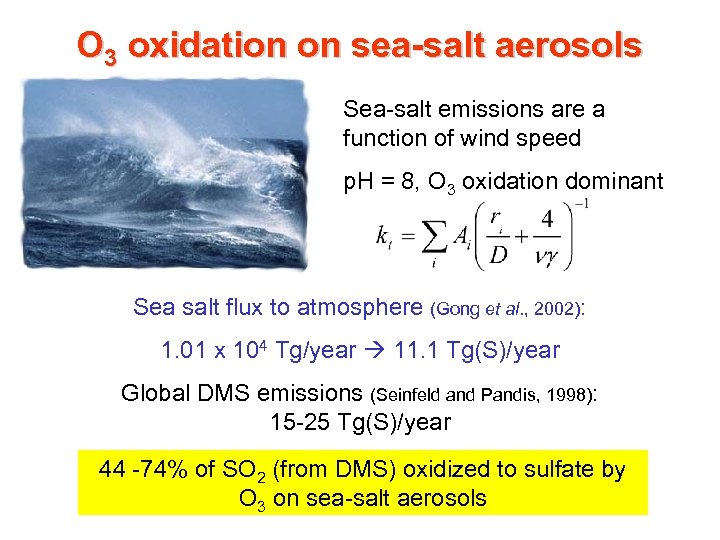 $O_3$ oxidation on sea-salt aerosols

Sea-salt emissions are a function of wind speed

pH = 8, $O_3$ oxidation dominant

$k_t = \sum_i A_i \left( \frac{r_i}{D} + \frac{4}{\nu\gamma} \right)^{-1}$

Sea salt flux to atmosphere (Gong et al., 2002):

1.01 x $10^4$ Tg/year → 11.1 Tg(S)/year

Global DMS emissions (Seinfeld and Pandis, 1998): 15-25 Tg(S)/year

44 -74% of $SO_2$ (from DMS) oxidized to sulfate by $O_3$ on sea-salt aerosols